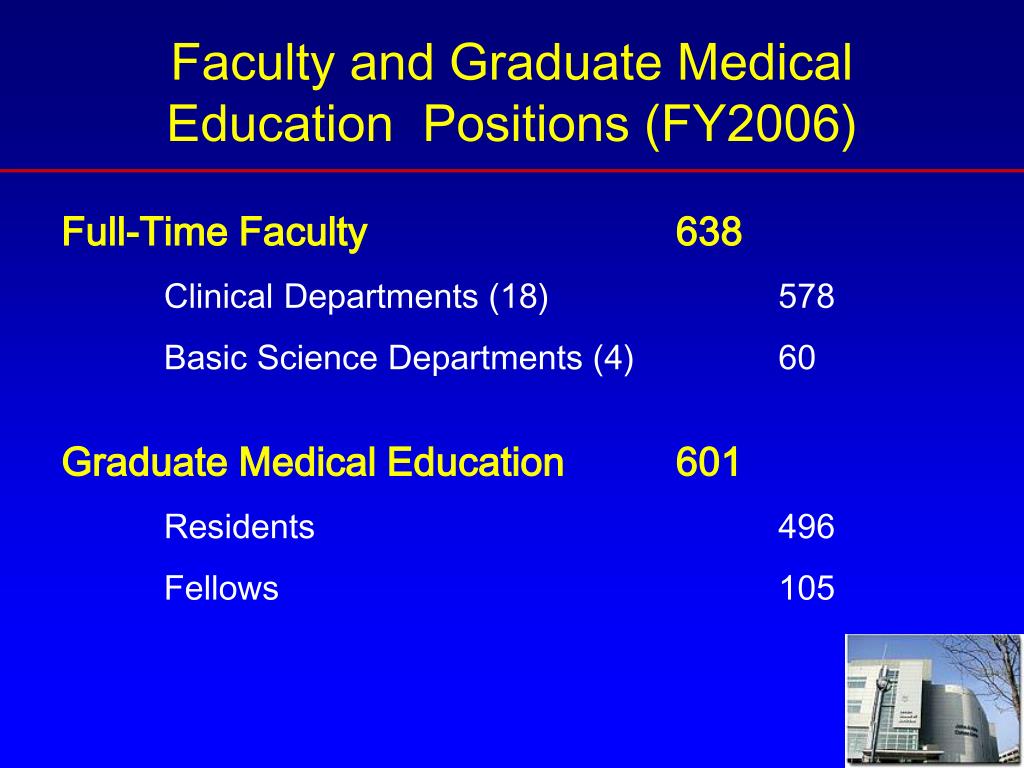 Faculty and Graduate Medical Education Positions (FY2006)

Full-Time Faculty 638

Clinical Departments (18) 578

Basic Science Departments (4) 60

Graduate Medical Education 601

Residents 496

Fellows 105